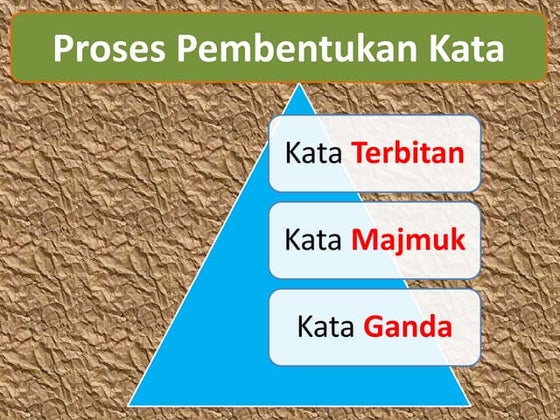 Proses Pembentukan Kata

Kata Terbitan

Kata Majmuk

Kata Ganda